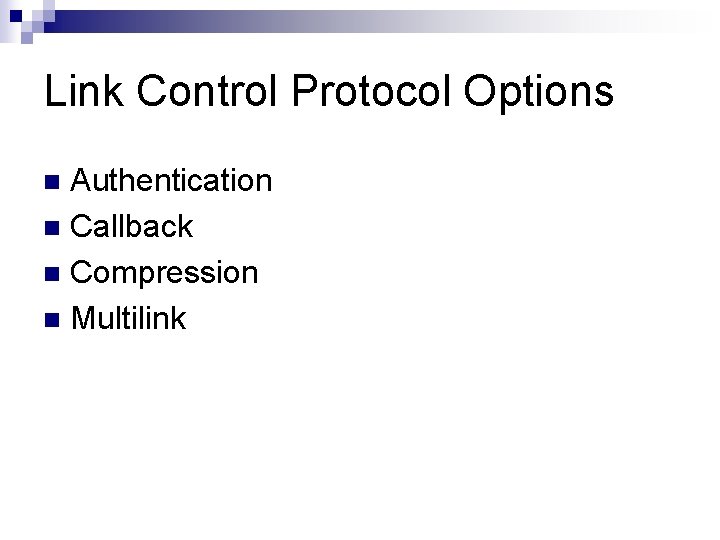 Link Control Protocol Options

- Authentication
- Callback
- Compression
- Multilink